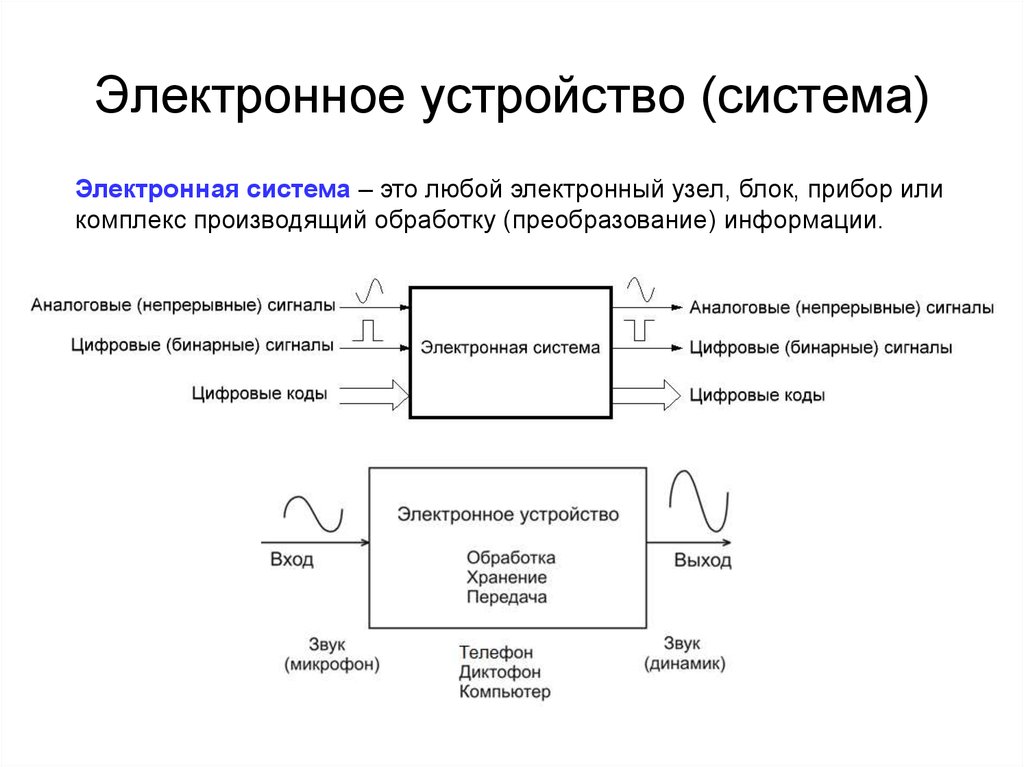 Электронное устройство (система)

Электронная система – это любой электронный узел, блок, прибор или комплекс производящий обработку (преобразование) информации.

Аналоговые (непрерывные) сигналы
Цифровые (бинарные) сигналы
Цифровые коды
Электронная система
Аналоговые (непрерывные) сигналы
Цифровые (бинарные) сигналы
Цифровые коды

Вход
Электронное устройство
Обработка
Хранение
Передача
Выход
Звук
(микрофон)
Телефон
Диктофон
Компьютер
Звук
(динамик)